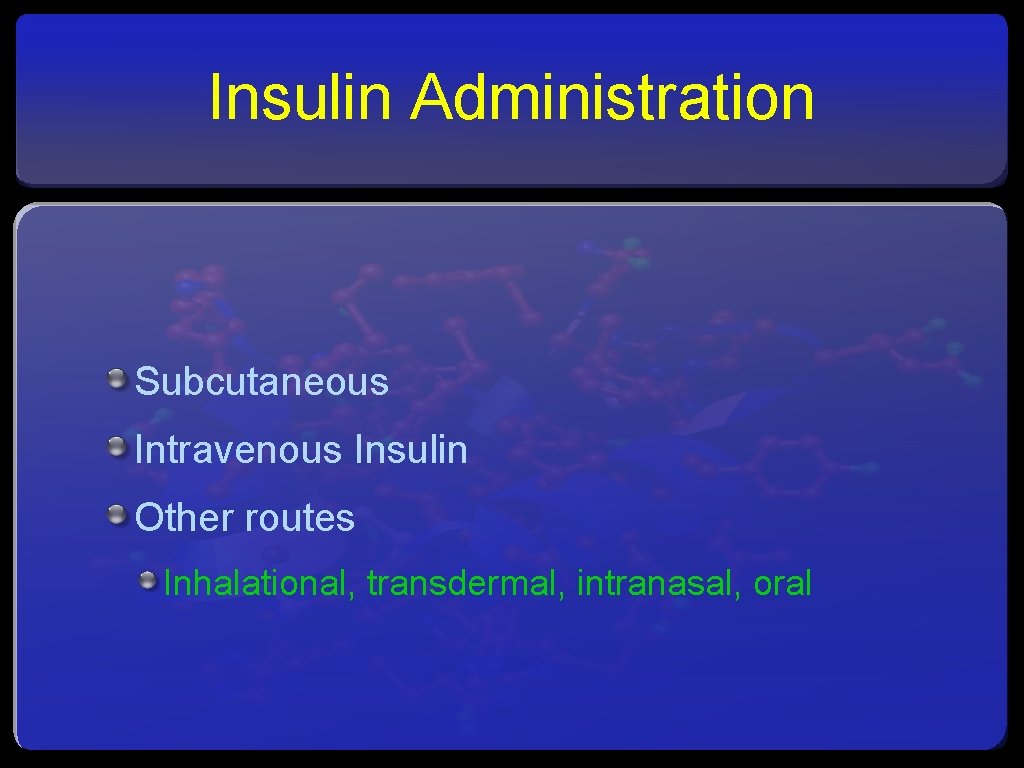 Insulin Administration

Subcutaneous

Intravenous Insulin

Other routes

Inhalational, transdermal, intranasal, oral